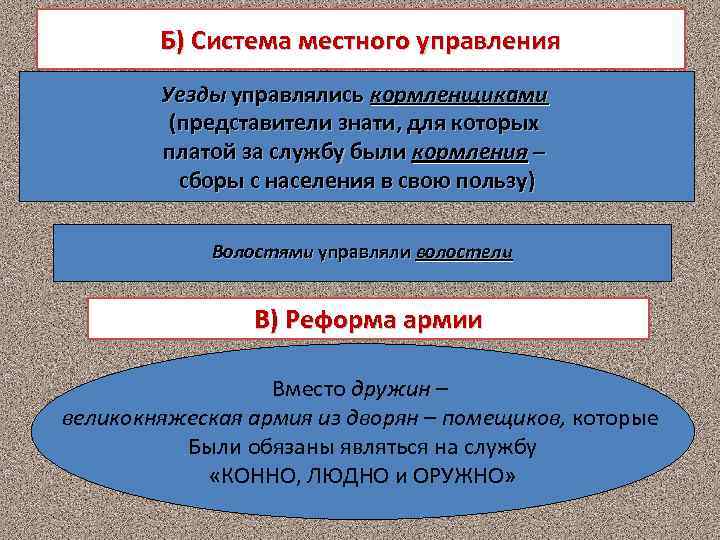 Б) Система местного управления

Уезды управлялись кормленщиками (представители знати, для которых платой за службу были кормления – сборы с населения в свою пользу)

Волостями управляли волостели

В) Реформа армии

Вместо дружин –
великокняжеская армия из дворян – помещиков, которые
Были обязаны являться на службу
«КОННО, ЛЮДНО и ОРУЖНО»